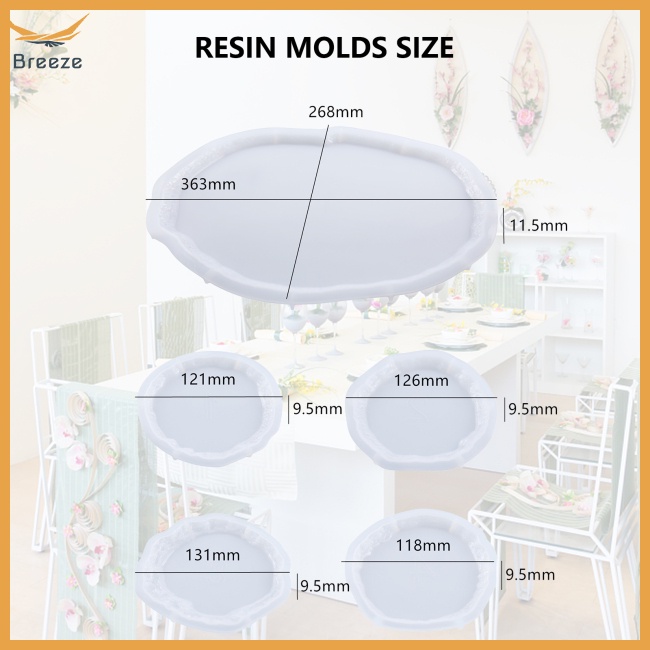 Breeze

RESIN MOLDS SIZE

268mm

363mm

11.5mm

121mm

9.5mm

126mm

9.5mm

131mm

9.5mm

118mm

9.5mm